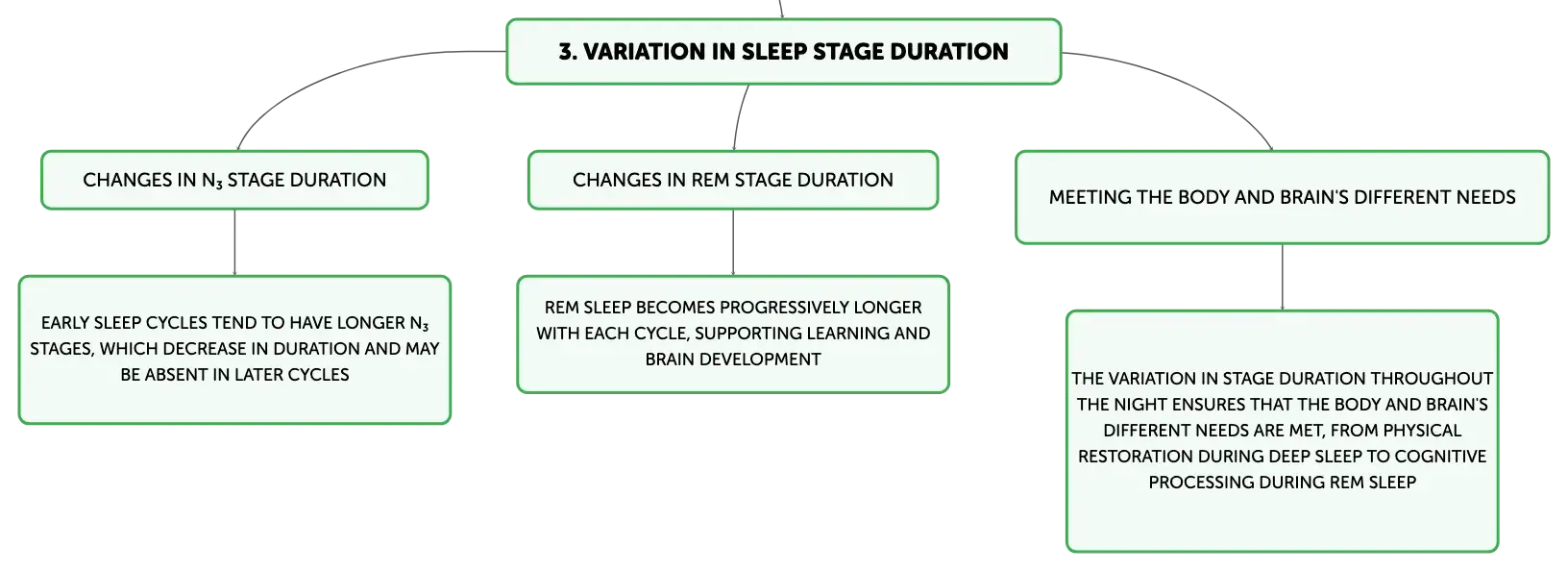 3. VARIATION IN SLEEP STAGE DURATION

CHANGES IN $N_3$ STAGE DURATION

EARLY SLEEP CYCLES TEND TO HAVE LONGER $N_3$ STAGES, WHICH DECREASE IN DURATION AND MAY BE ABSENT IN LATER CYCLES

CHANGES IN REM STAGE DURATION

REM SLEEP BECOMES PROGRESSIVELY LONGER WITH EACH CYCLE, SUPPORTING LEARNING AND BRAIN DEVELOPMENT

MEETING THE BODY AND BRAIN'S DIFFERENT NEEDS

THE VARIATION IN STAGE DURATION THROUGHOUT THE NIGHT ENSURES THAT THE BODY AND BRAIN'S DIFFERENT NEEDS ARE MET, FROM PHYSICAL RESTORATION DURING DEEP SLEEP TO COGNITIVE PROCESSING DURING REM SLEEP